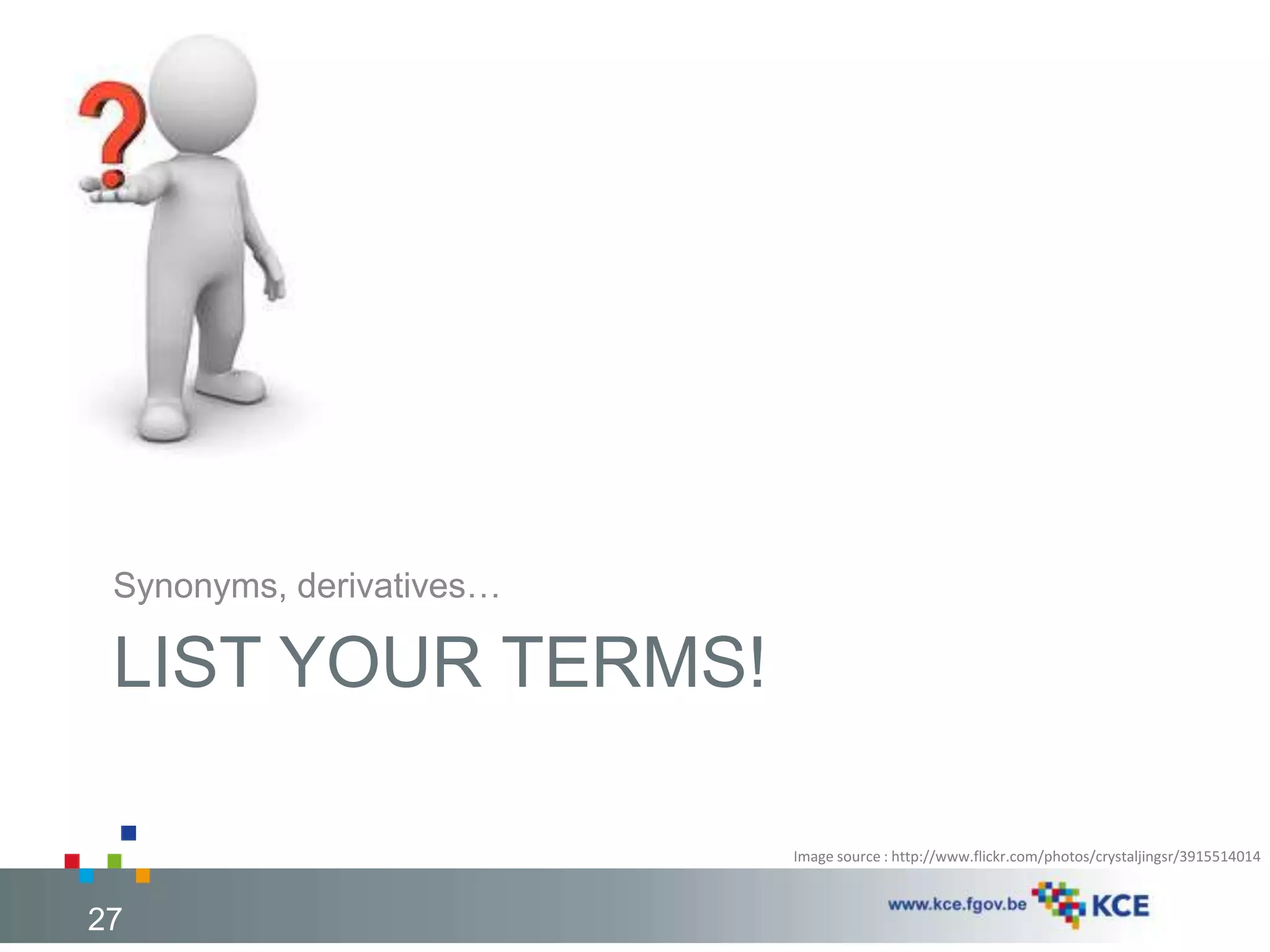 ?

Synonyms, derivatives…

LIST YOUR TERMS!

Image source : http://www.flickr.com/photos/crystaljingsr/3915514014

27

www.kce.fgov.be KCE